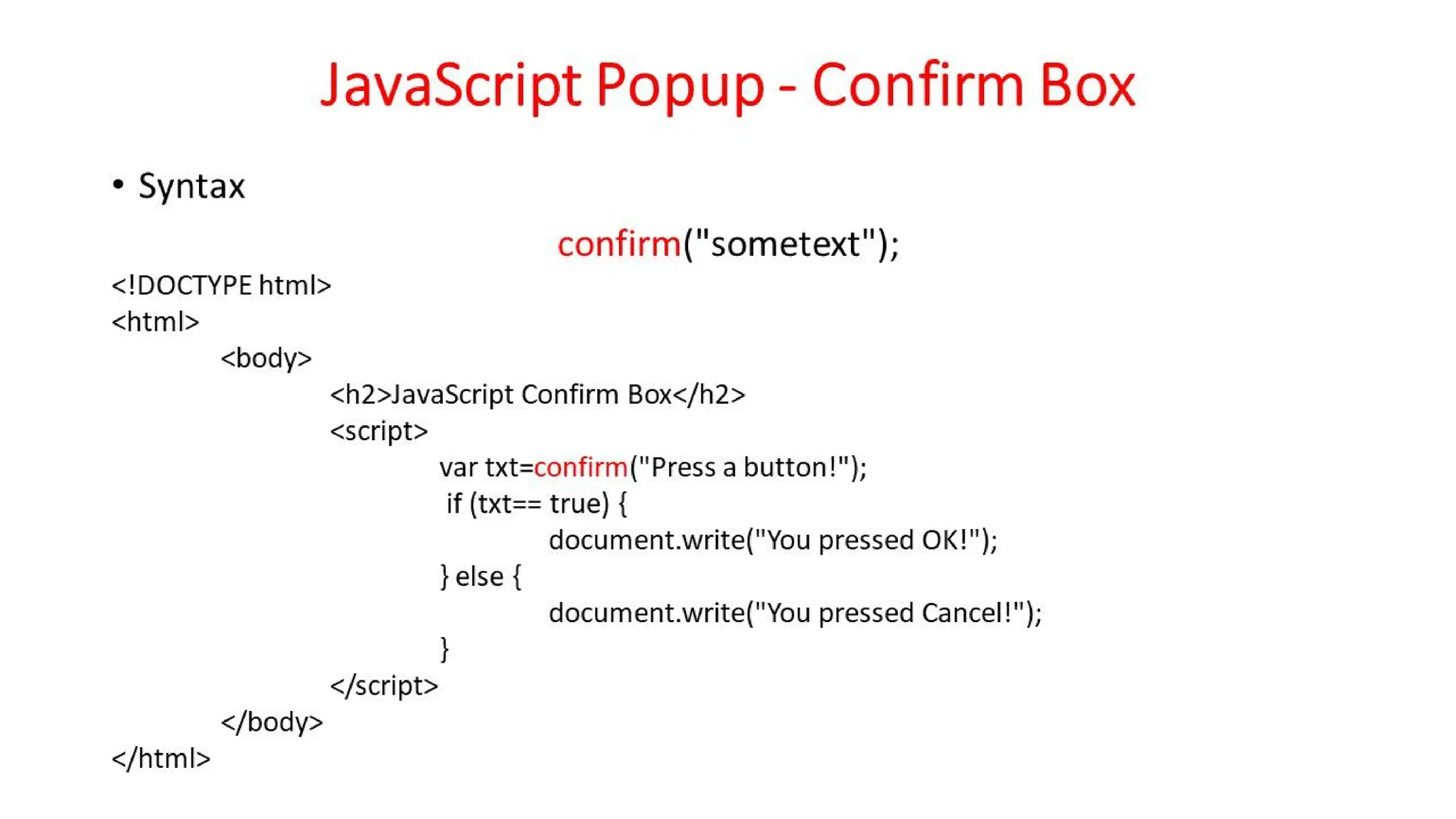 JavaScript Popup - Confirm Box

• Syntax

confirm("sometext");

<!DOCTYPE html>
<html>
<body>
<h2>JavaScript Confirm Box</h2>
<script>
var txt=confirm("Press a button!");
if (txt== true) {
document.write("You pressed OK!");
} else {
document.write("You pressed Cancel!");
}
</script>
</body>
</html>